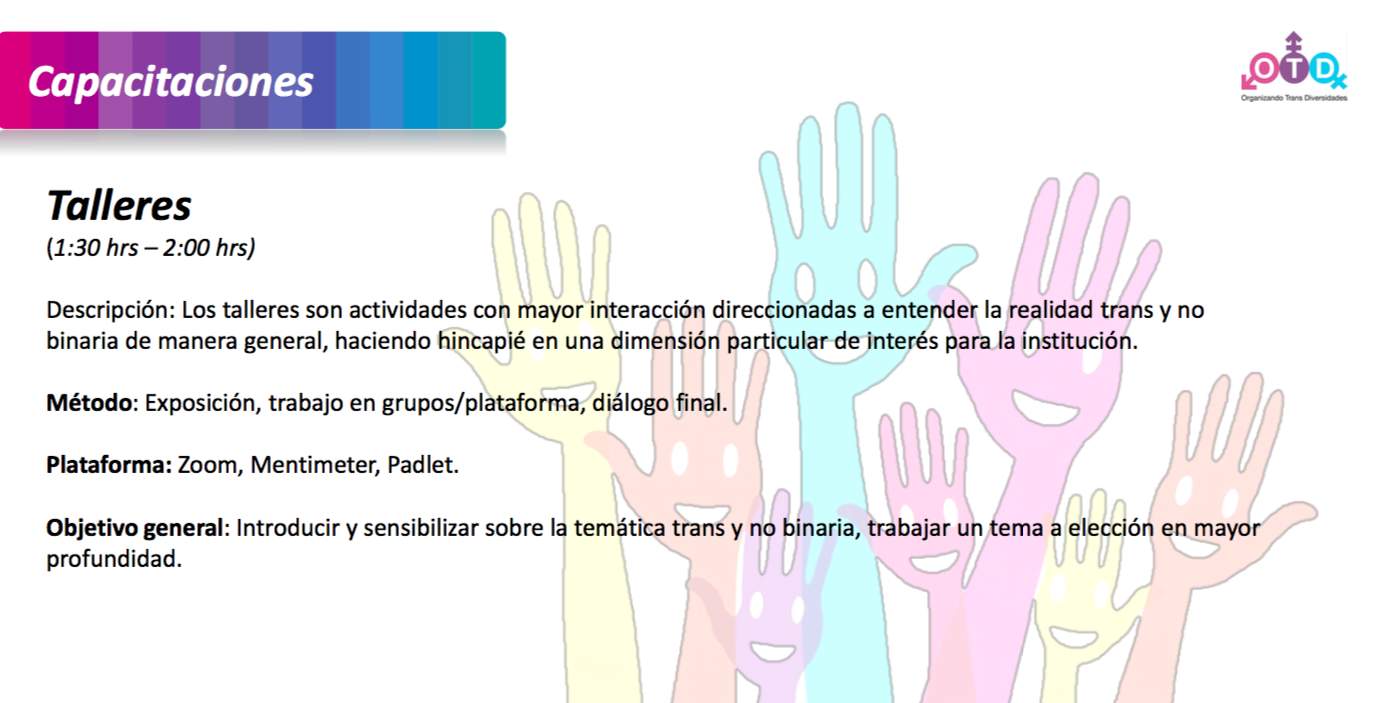 Capacitaciones

OTD
Organizando Trans Diversidades

Talleres
(1:30 hrs – 2:00 hrs)

Descripción: Los talleres son actividades con mayor interacción direccionadas a entender la realidad trans y no binaria de manera general, haciendo hincapié en una dimensión particular de interés para la institución.

Método: Exposición, trabajo en grupos/plataforma, diálogo final.

Plataforma: Zoom, Mentimeter, Padlet.

Objetivo general: Introducir y sensibilizar sobre la temática trans y no binaria, trabajar un tema a elección en mayor profundidad.